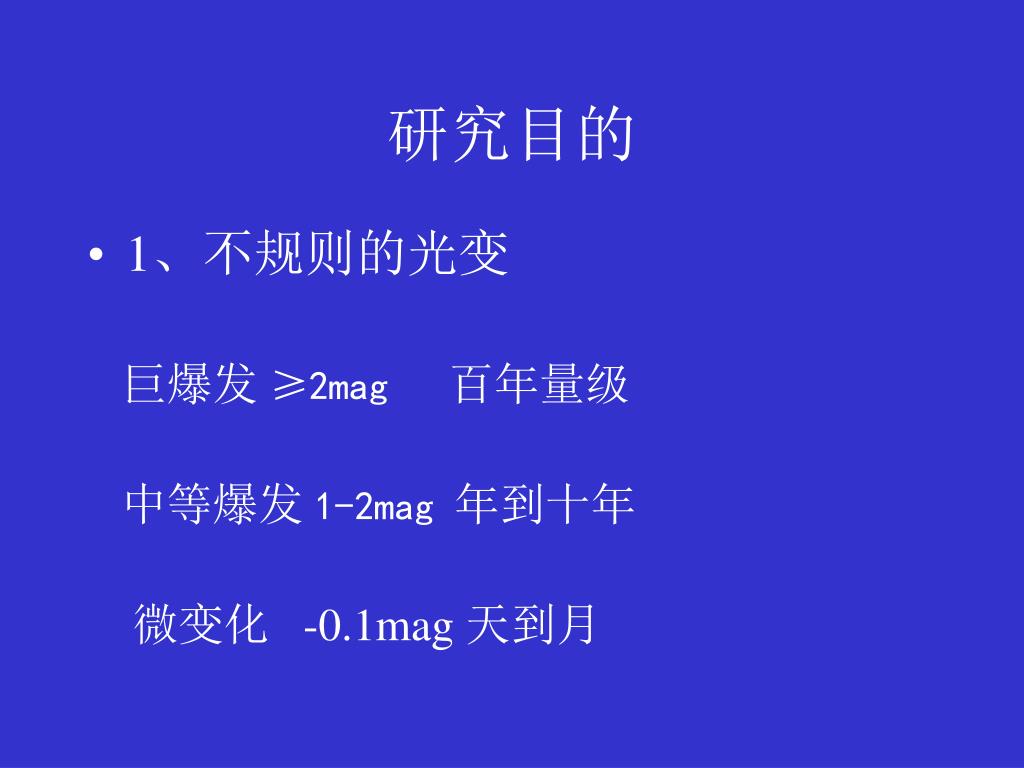 研究目的

• 1、不规则的光变

巨爆发 ≥2mag　百年量级

中等爆发 1-2mag 年到十年

微变化　-0.1mag 天到月